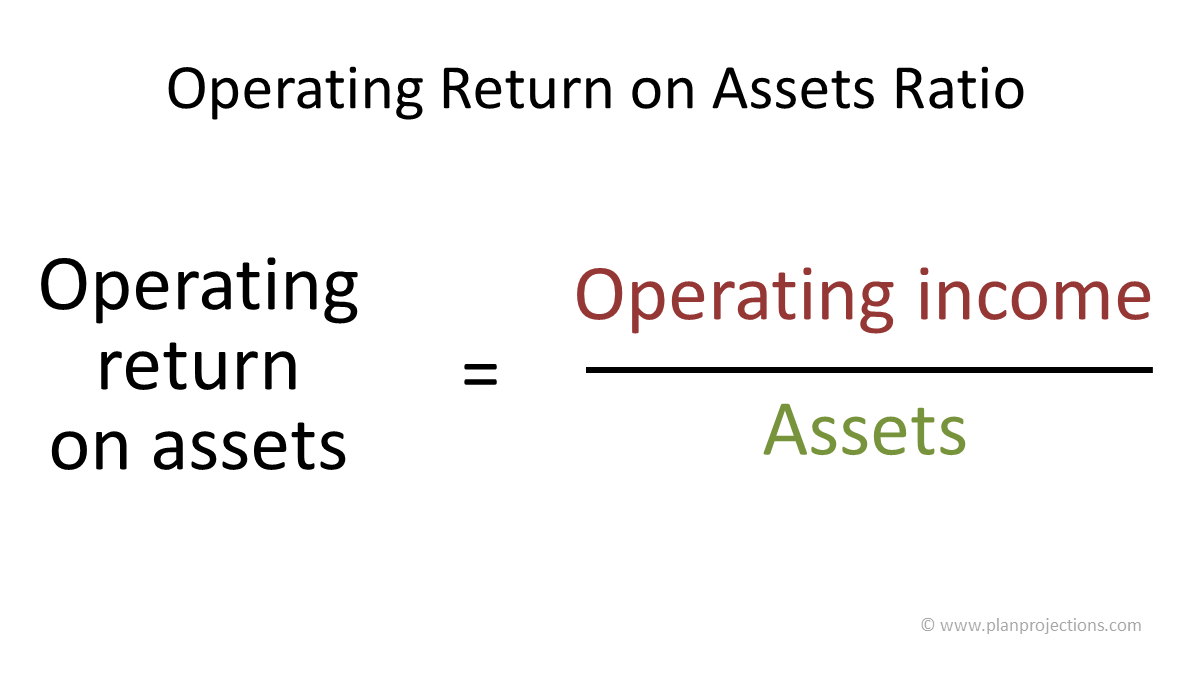 Operating Return on Assets Ratio

$\text{Operating return on assets} = \frac{\text{Operating income}}{\text{Assets}}$

© www.planprojections.com